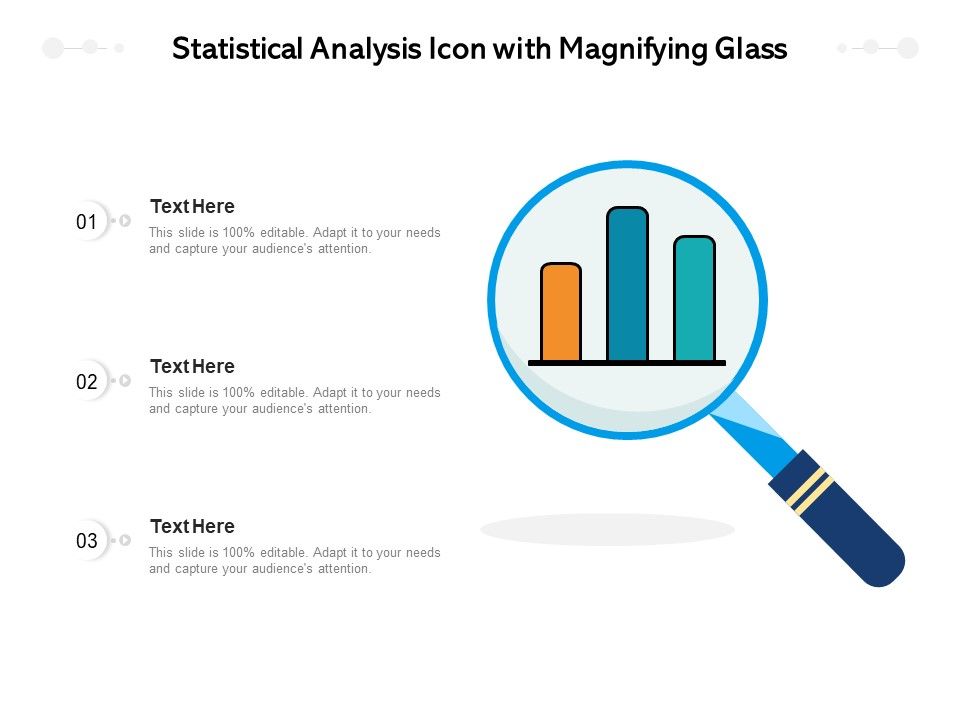 Statistical Analysis Icon with Magnifying Glass

01

Text Here

This slide is 100% editable. Adapt it to your needs and capture your audience's attention.

02

Text Here

This slide is 100% editable. Adapt it to your needs and capture your audience's attention.

03

Text Here

This slide is 100% editable. Adapt it to your needs and capture your audience's attention.